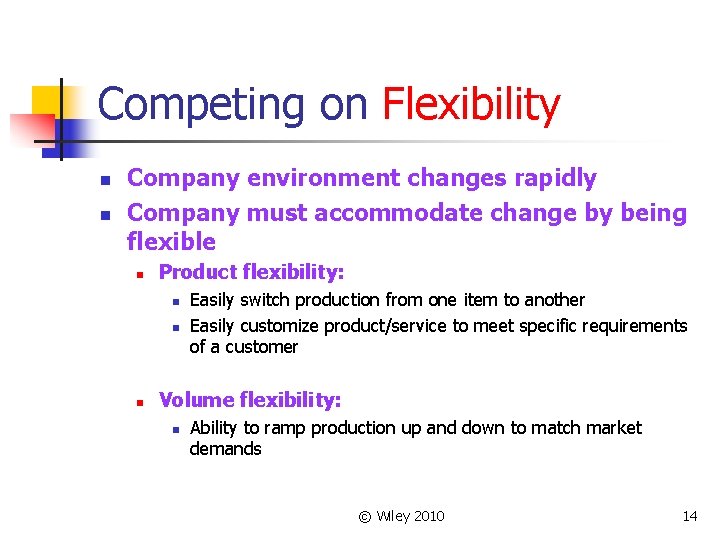 Competing on Flexibility

- Company environment changes rapidly
- Company must accommodate change by being flexible
  - Product flexibility:
    - Easily switch production from one item to another
    - Easily customize product/service to meet specific requirements of a customer
  - Volume flexibility:
    - Ability to ramp production up and down to match market demands

© Wiley 2010

14